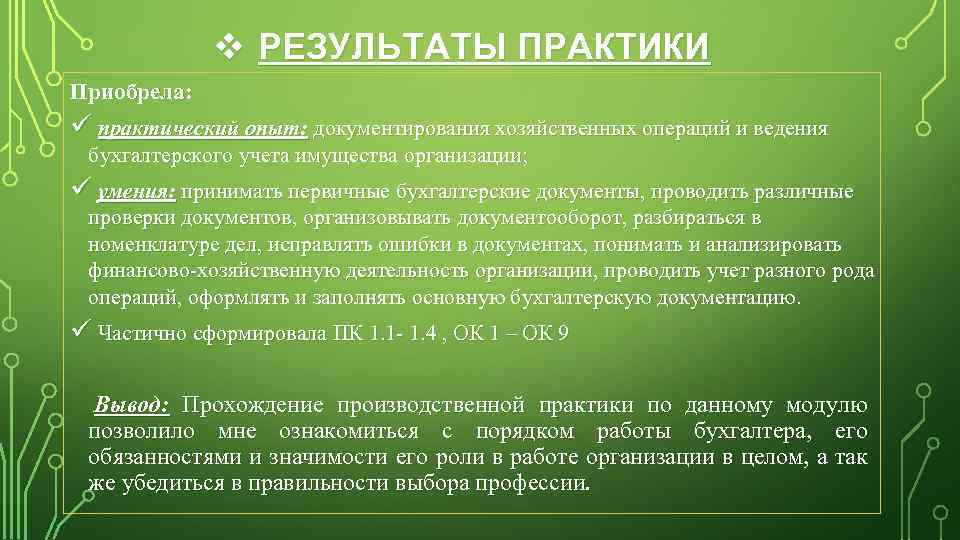 ❖ РЕЗУЛЬТАТЫ ПРАКТИКИ

Приобрела:

✓ практический опыт: документирования хозяйственных операций и ведения бухгалтерского учета имущества организации;

✓ умения: принимать первичные бухгалтерские документы, проводить различные проверки документов, организовывать документооборот, разбираться в номенклатуре дел, исправлять ошибки в документах, понимать и анализировать финансово-хозяйственную деятельность организации, проводить учет разного рода операций, оформлять и заполнять основную бухгалтерскую документацию.

✓ Частично сформировала ПК 1.1- 1.4 , ОК 1 – ОК 9

Вывод: Прохождение производственной практики по данному модулю позволило мне ознакомиться с порядком работы бухгалтера, его обязанностями и значимости его роли в работе организации в целом, а так же убедиться в правильности выбора профессии.